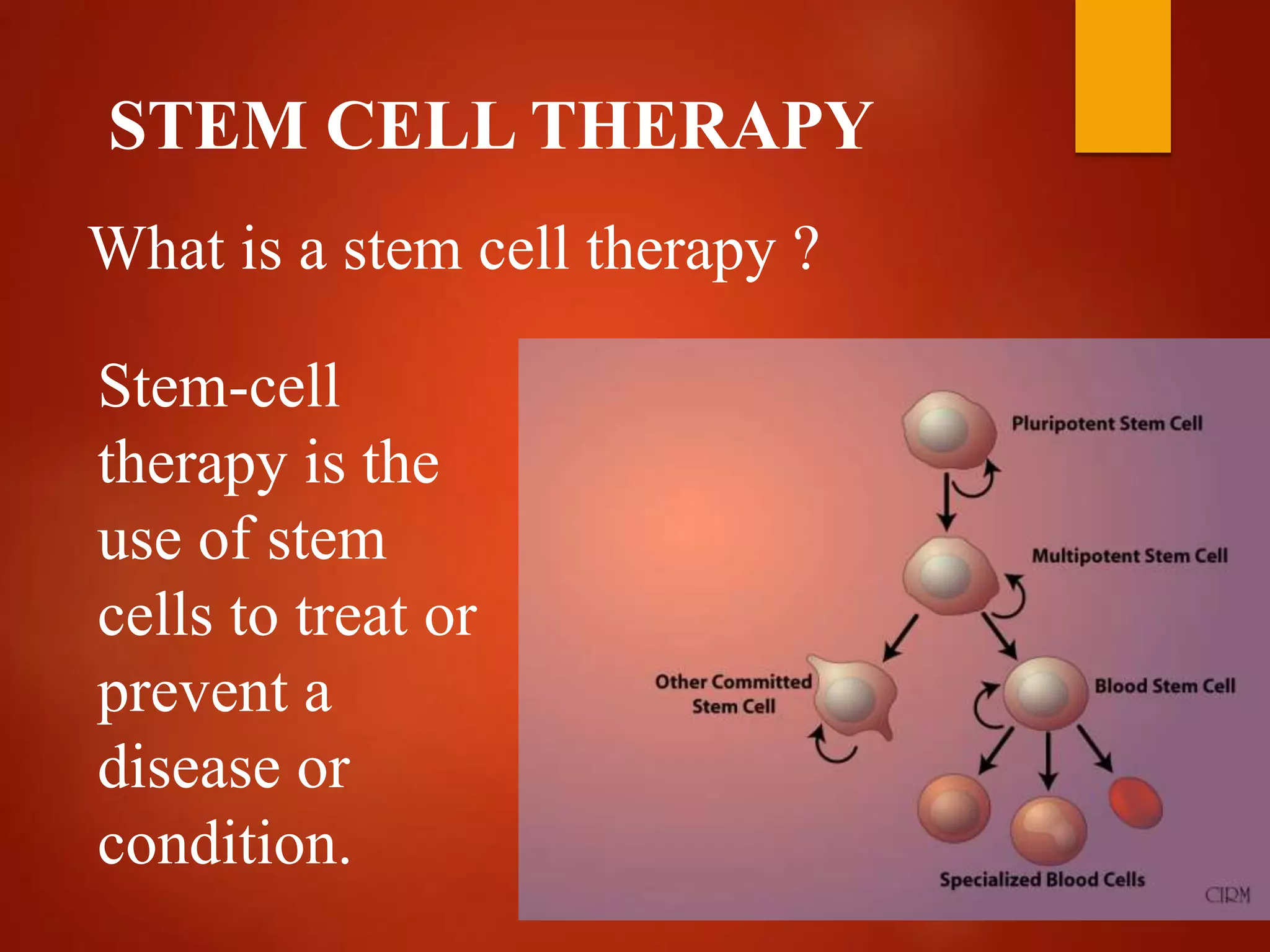 STEM CELL THERAPY

What is a stem cell therapy ?

Stem-cell therapy is the use of stem cells to treat or prevent a disease or condition.

Pluripotent Stem Cell

Multipotent Stem Cell

Other Committed Stem Cell

Blood Stem Cell

Specialized Blood Cells

CIRM